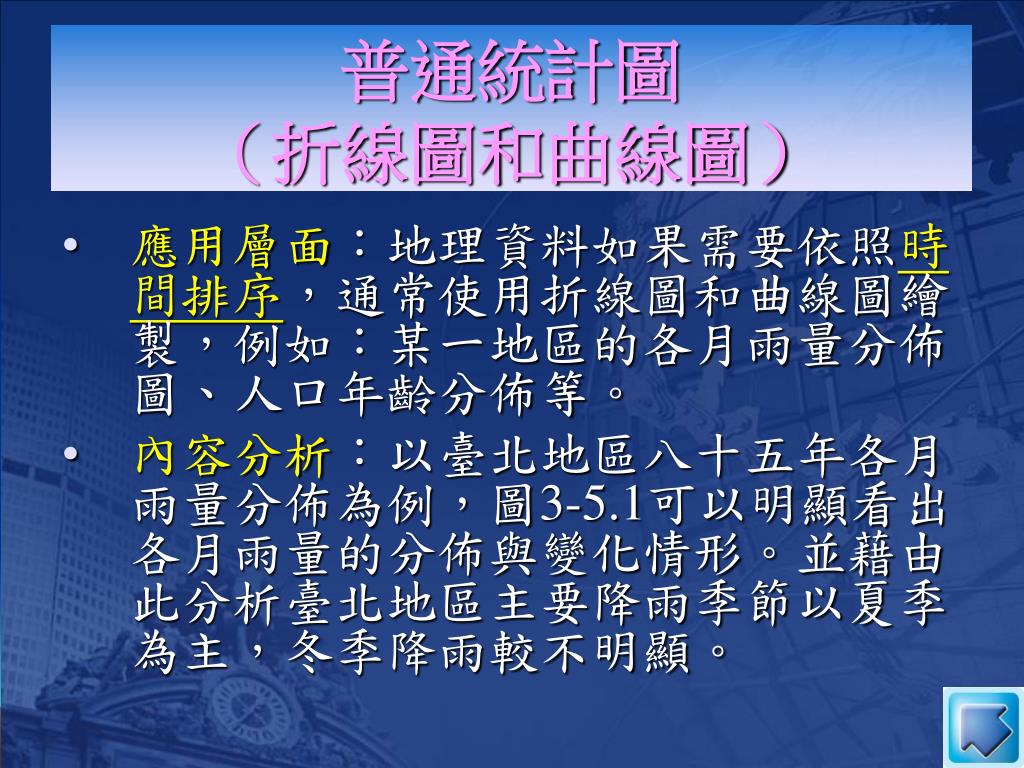 普通統計圖
（折線圖和曲線圖）

• 應用層面：地理資料如果需要依照時間排序，通常使用折線圖和曲線圖繪製，例如：某一地區的各月雨量分佈圖、人口年齡分佈等。

• 內容分析：以臺北地區八十五年各月雨量分佈為例，圖3-5.1可以明顯看出各月雨量的分佈與變化情形。並藉由此分析臺北地區主要降雨季節以夏季為主，冬季降雨較不明顯。